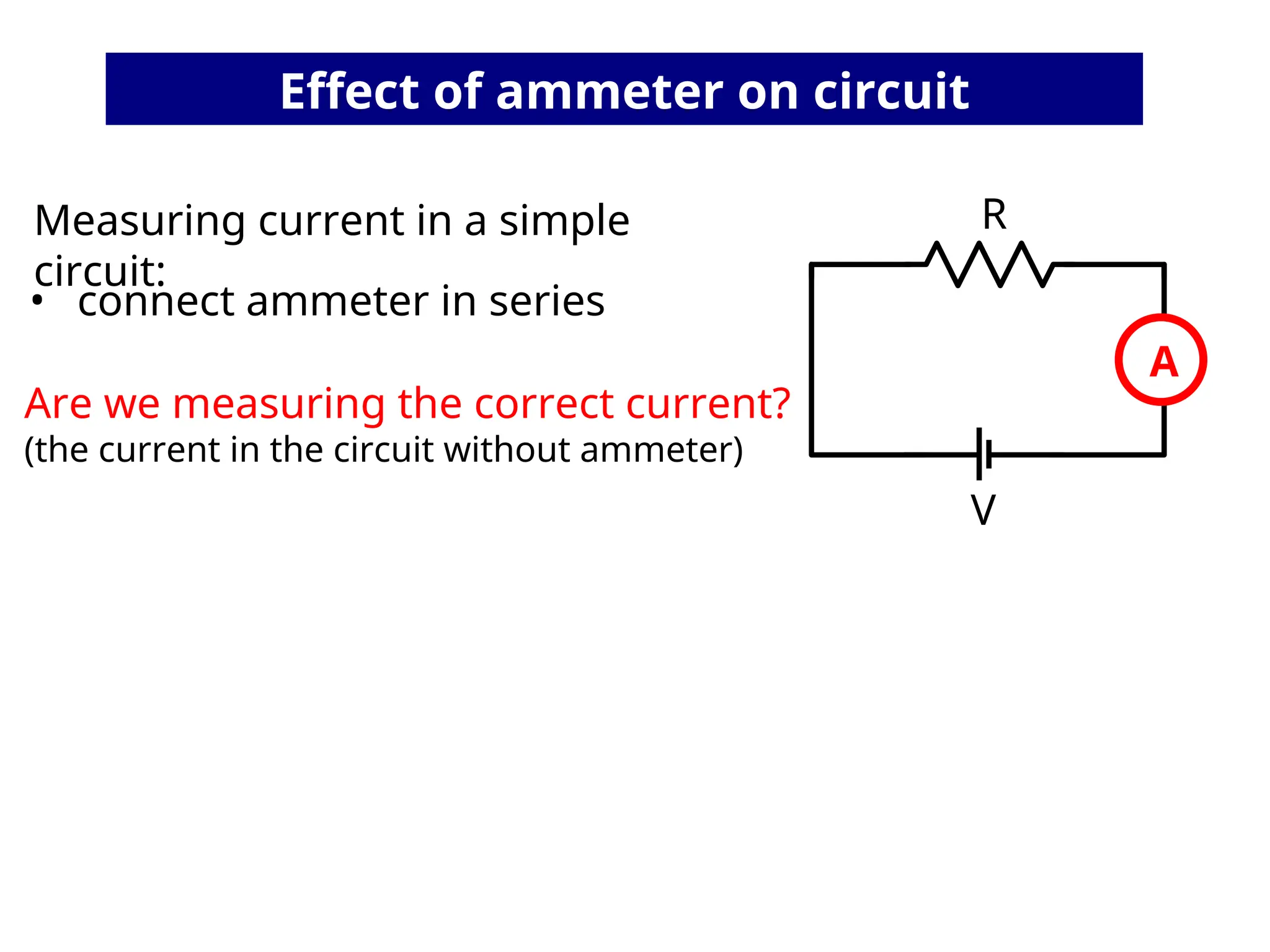 Effect of ammeter on circuit

Measuring current in a simple circuit:

• connect ammeter in series

Are we measuring the correct current?
(the current in the circuit without ammeter)

R

A

V